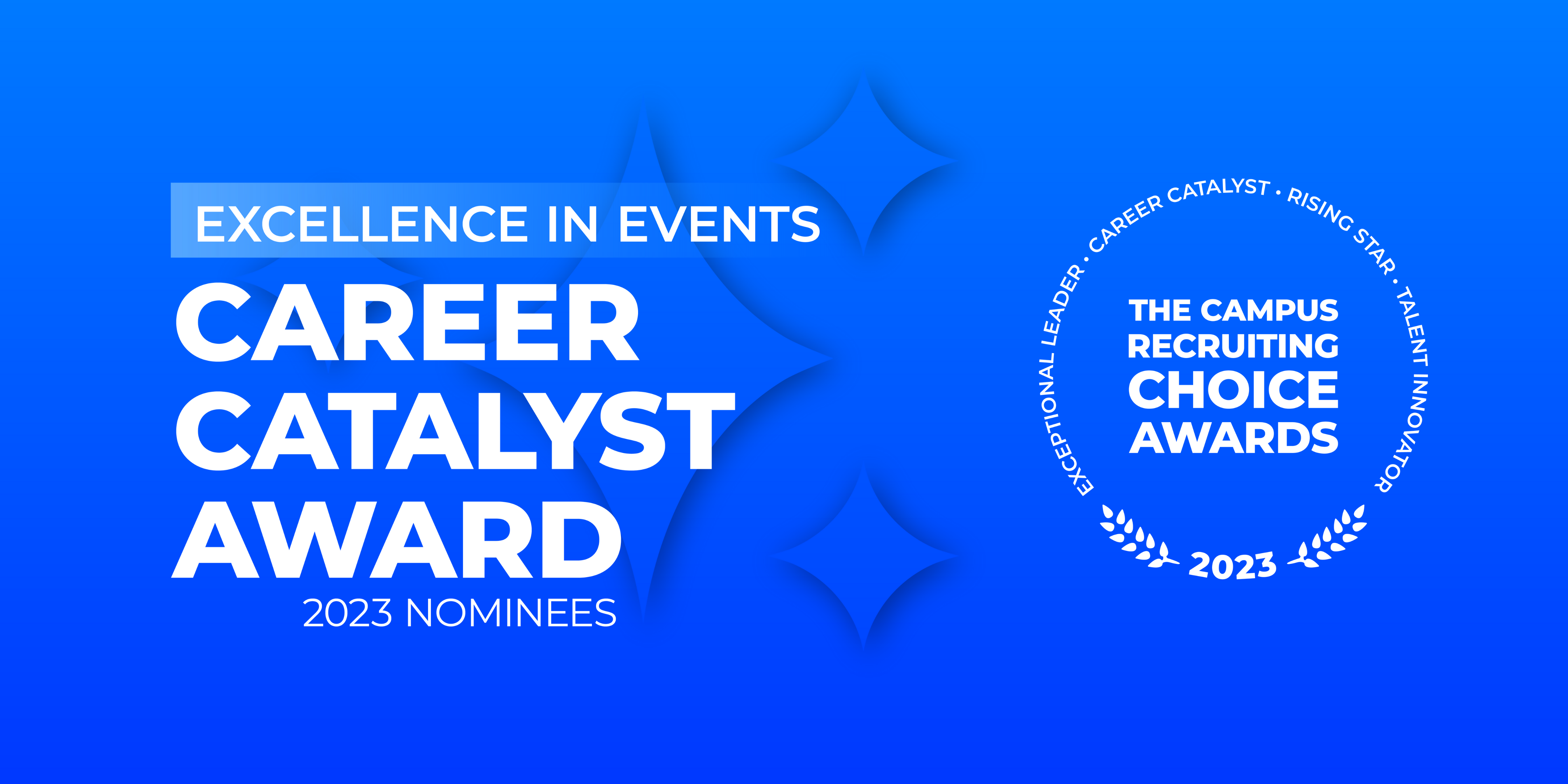 EXCELLENCE IN EVENTS
CAREER CATALYST AWARD
2023 NOMINEES

EXCEPTIONAL LEADER • CAREER CATALYST • RISING STAR • TALENT INNOVATOR

THE CAMPUS RECRUITING CHOICE AWARDS

2023